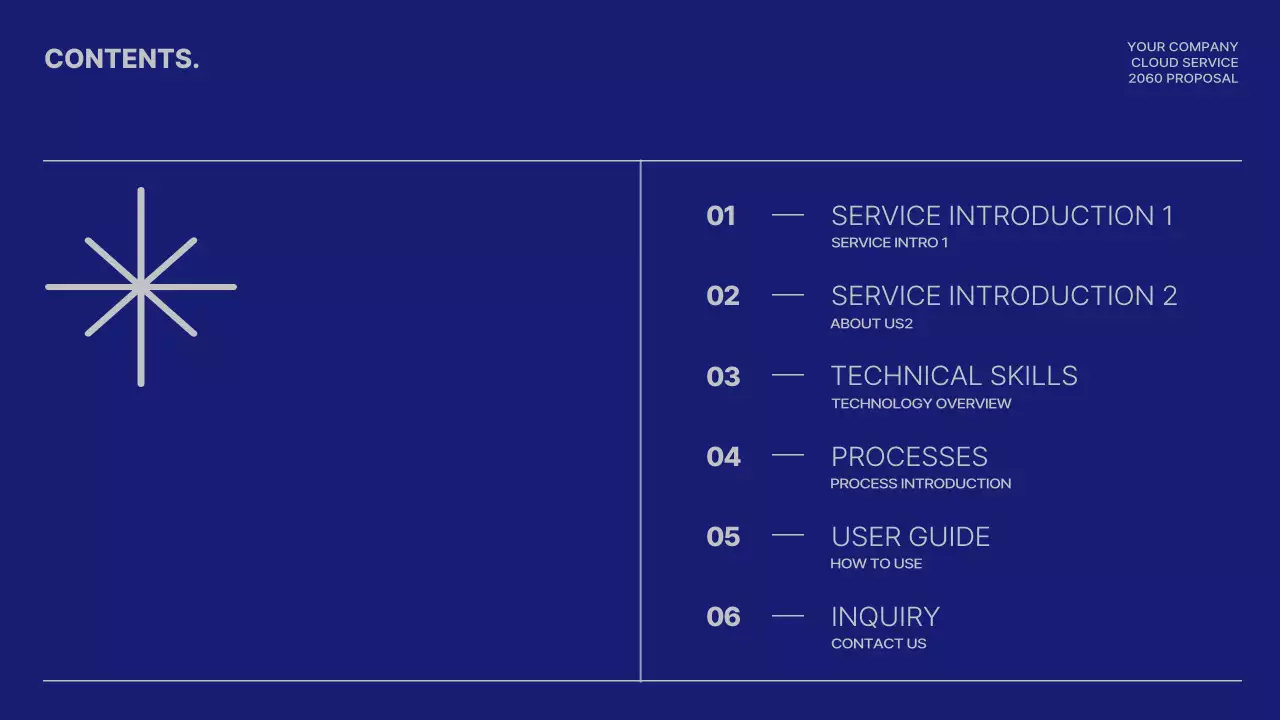 CONTENTS.

YOUR COMPANY
CLOUD SERVICE
2060 PROPOSAL

01 — SERVICE INTRODUCTION 1
SERVICE INTRO 1

02 — SERVICE INTRODUCTION 2
ABOUT US2

03 — TECHNICAL SKILLS
TECHNOLOGY OVERVIEW

04 — PROCESSES
PROCESS INTRODUCTION

05 — USER GUIDE
HOW TO USE

06 — INQUIRY
CONTACT US